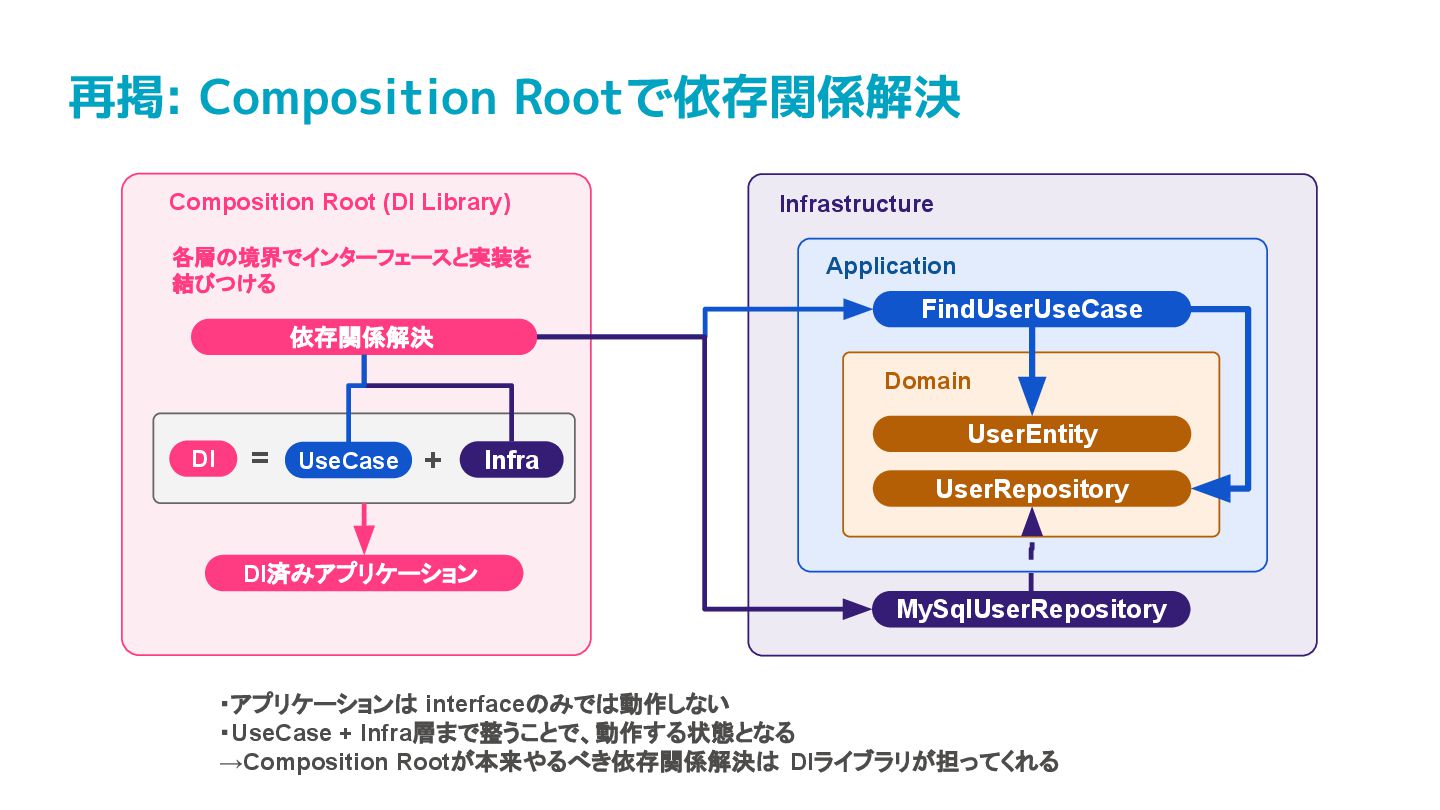 再掲: Composition Rootで依存関係解決

Composition Root (DI Library)

各層の境界でインターフェースと実装を結びつける

依存関係解決

DI = UseCase + Infra

DI済みアプリケーション

Infrastructure

Application

FindUserUseCase

Domain

UserEntity

UserRepository

MySqlUserRepository

・アプリケーションは interfaceのみでは動作しない
・UseCase + Infra層まで整うことで、動作する状態となる
→Composition Rootが本来やるべき依存関係解決は DIライブラリが担ってくれる